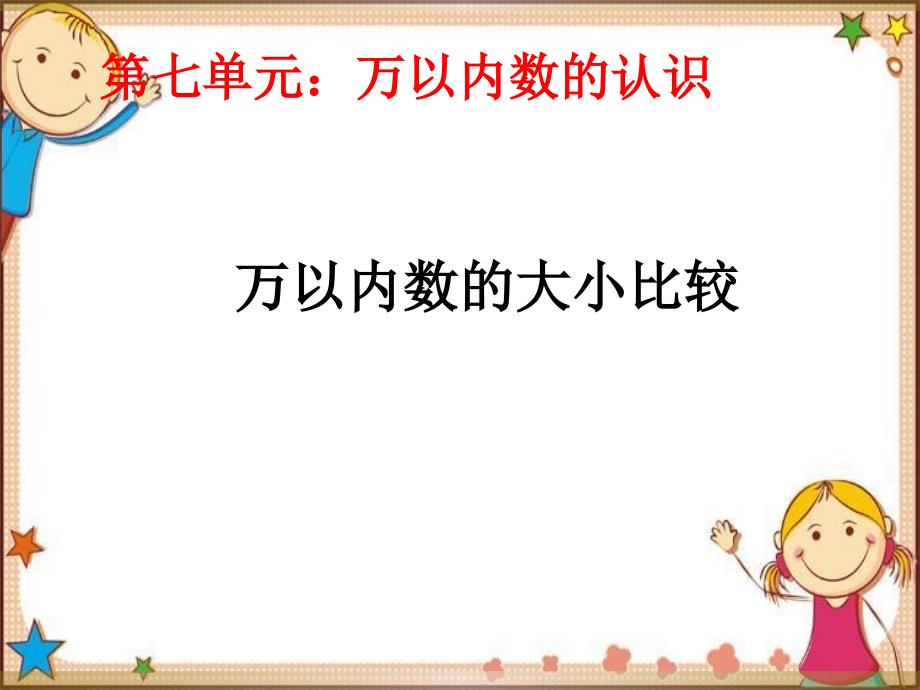 第七单元：万以内数的认识

万以内数的大小比较